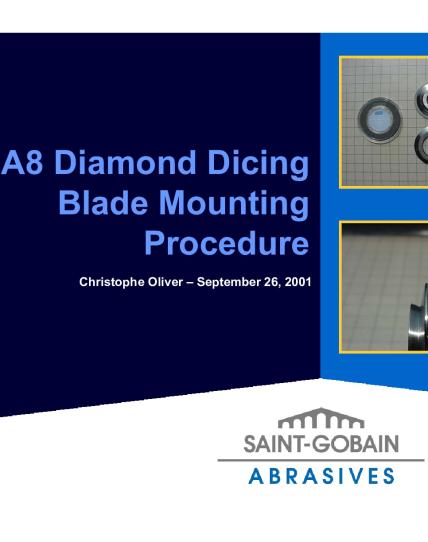 A8 Diamond Dicing Blade Mounting Procedure

Christophe Oliver – September 26, 2001

SAINT-GOBAIN
ABRASIVES